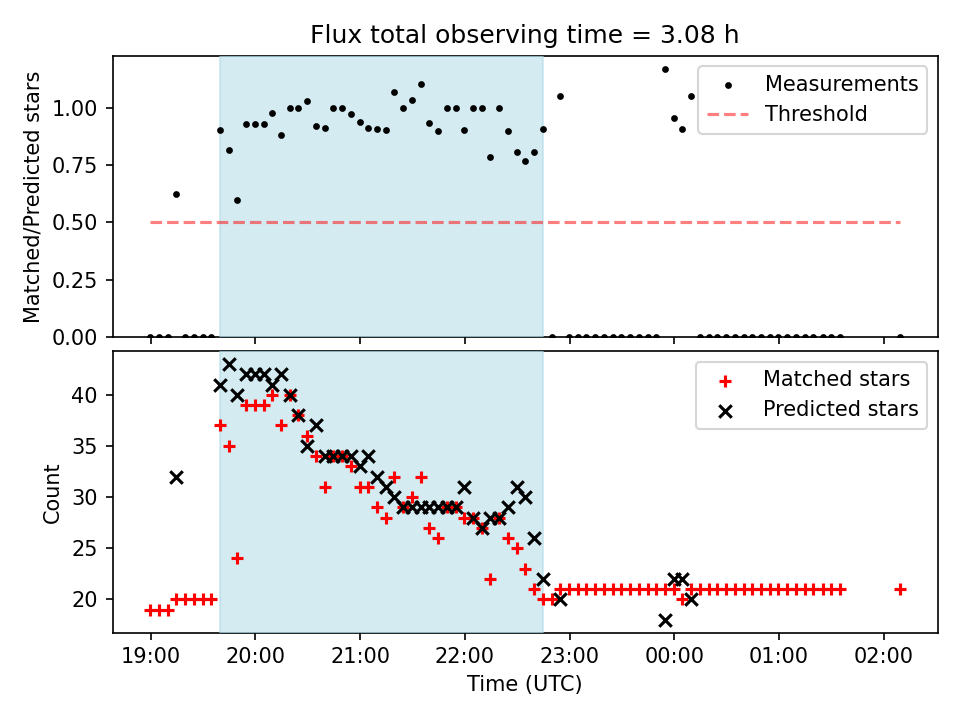 Flux total observing time = 3.08 h

Matched/Predicted stars

1.00
0.75
0.50
0.25
0.00

Measurements
Threshold

Count

40
35
30
25
20

Matched stars
Predicted stars

19:00
20:00
21:00
22:00
23:00
00:00
01:00
02:00

Time (UTC)